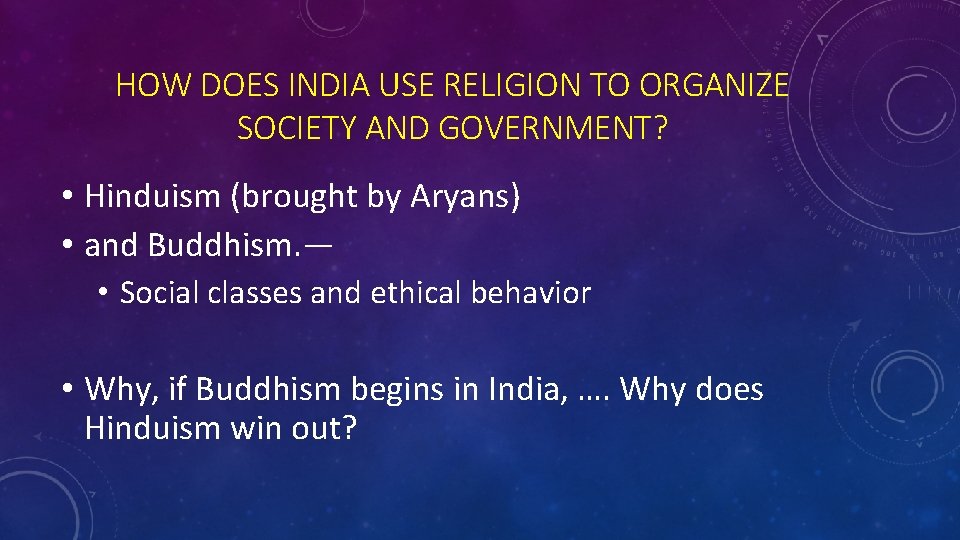 HOW DOES INDIA USE RELIGION TO ORGANIZE SOCIETY AND GOVERNMENT?

• Hinduism (brought by Aryans)
• and Buddhism.—
• Social classes and ethical behavior

• Why, if Buddhism begins in India, …. Why does Hinduism win out?